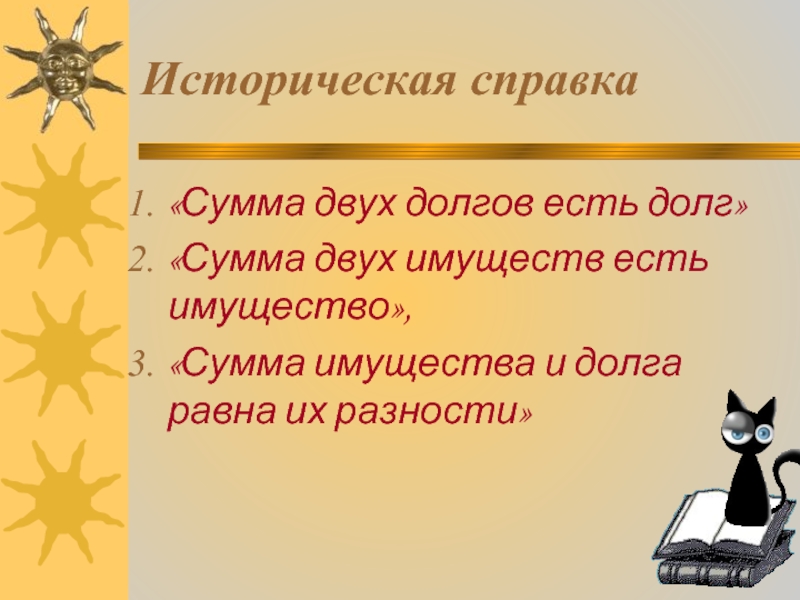 Историческая справка

1. «Сумма двух долгов есть долг»
2. «Сумма двух имуществ есть имущество»,
3. «Сумма имущества и долга равна их разности»